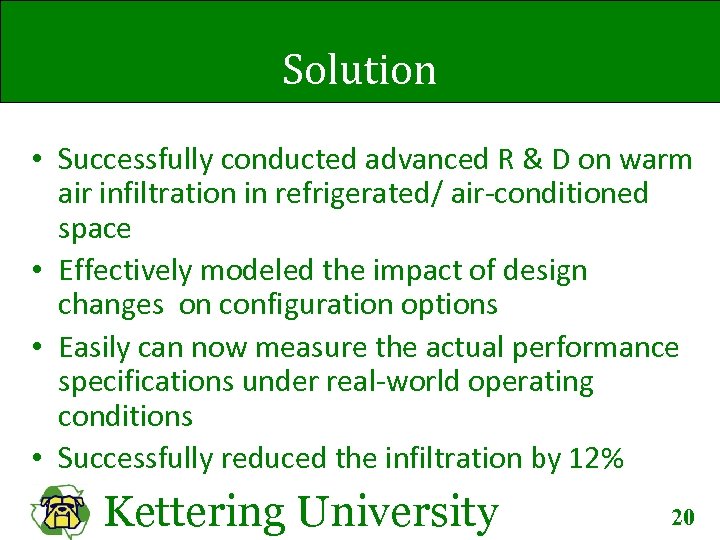 Solution

• Successfully conducted advanced R & D on warm air infiltration in refrigerated/ air-conditioned space

• Effectively modeled the impact of design changes on configuration options

• Easily can now measure the actual performance specifications under real-world operating conditions

• Successfully reduced the infiltration by 12%

Kettering University

20